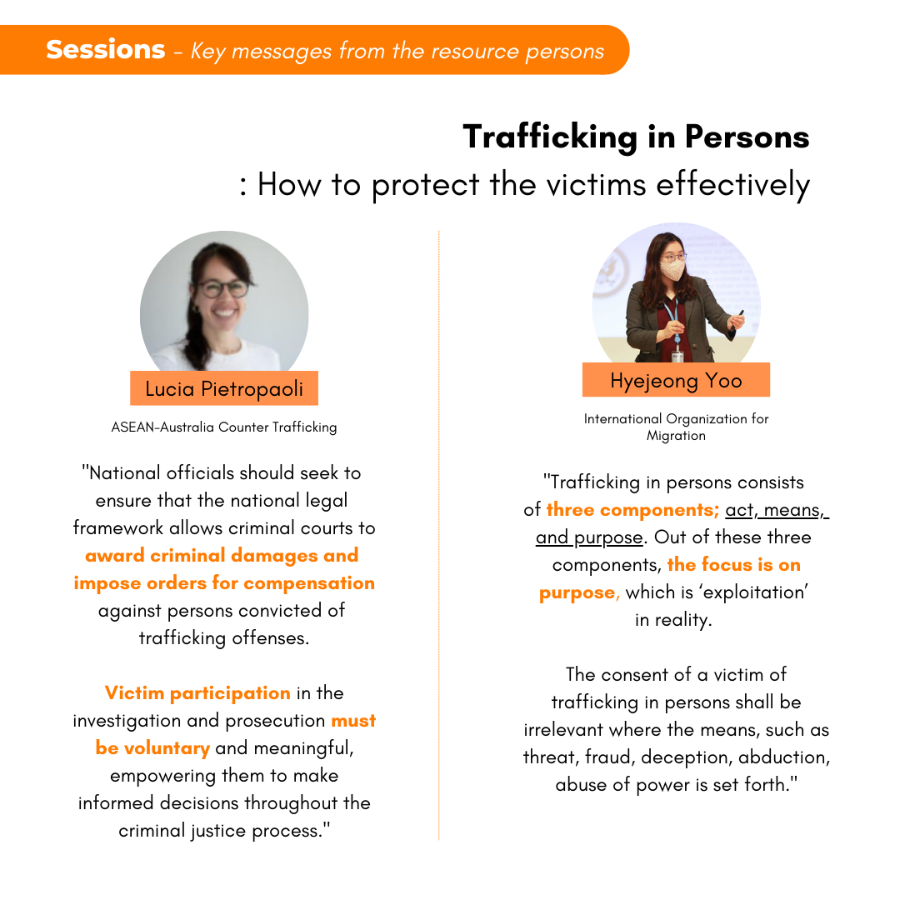 Sessions - Key messages from the resource persons

Trafficking in Persons
: How to protect the victims effectively

Lucia Pietropaoli

ASEAN-Australia Counter Trafficking

"National officials should seek to ensure that the national legal framework allows criminal courts to award criminal damages and impose orders for compensation against persons convicted of trafficking offenses.

Victim participation in the investigation and prosecution must be voluntary and meaningful, empowering them to make informed decisions throughout the criminal justice process."

Hyejeong Yoo

International Organization for Migration

"Trafficking in persons consists of three components; act, means, and purpose. Out of these three components, the focus is on purpose, which is 'exploitation' in reality.

The consent of a victim of trafficking in persons shall be irrelevant where the means, such as threat, fraud, deception, abduction, abuse of power is set forth."